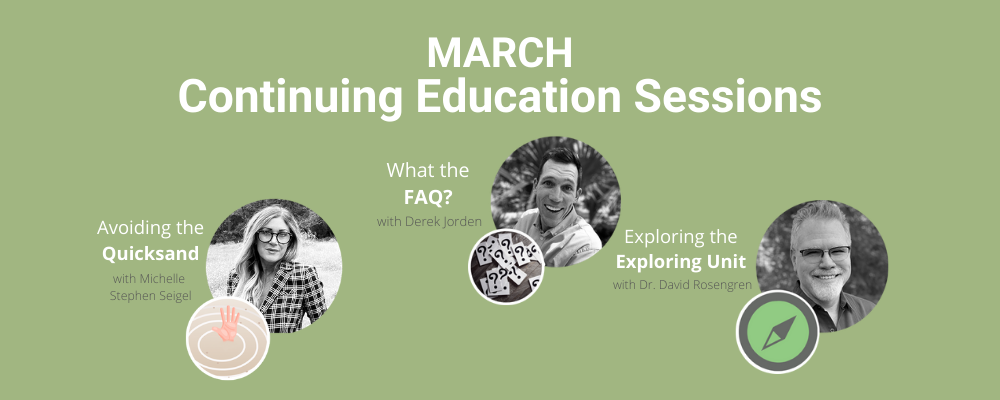 MARCH
Continuing Education Sessions

Avoiding the
Quicksand
with Michelle Stephen Seigel

What the
FAQ?
with Derek Jorden

Exploring the
Exploring Unit
with Dr. David Rosengren